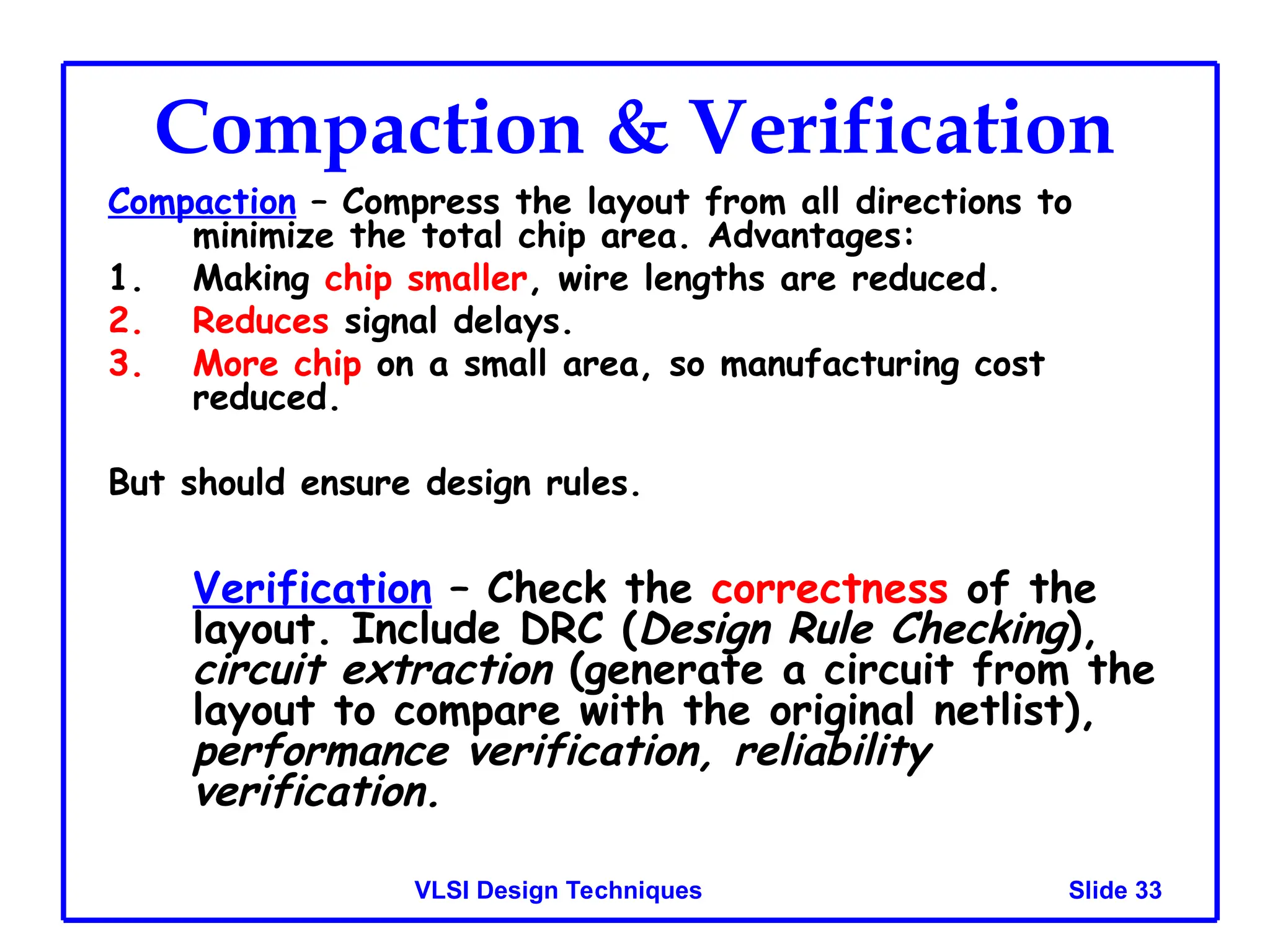 Compaction & Verification

Compaction – Compress the layout from all directions to minimize the total chip area. Advantages:

1. Making chip smaller, wire lengths are reduced.
2. Reduces signal delays.
3. More chip on a small area, so manufacturing cost reduced.

But should ensure design rules.

Verification – Check the correctness of the layout. Include DRC (Design Rule Checking), circuit extraction (generate a circuit from the layout to compare with the original netlist), performance verification, reliability verification.

VLSI Design Techniques

Slide 33